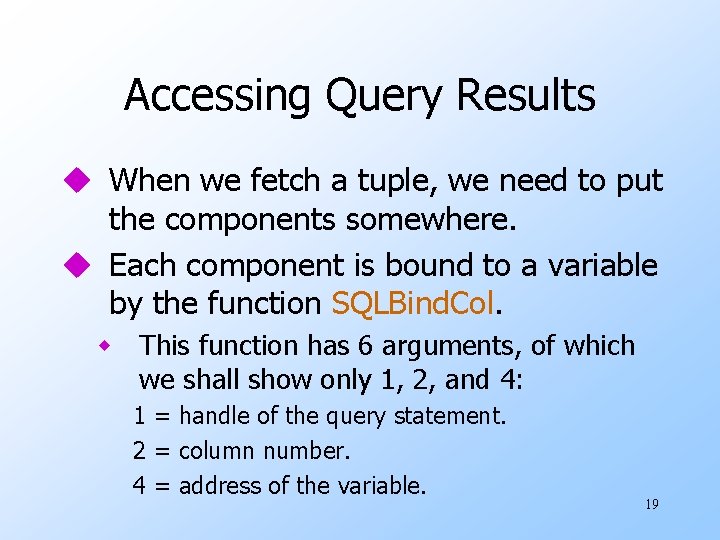 Accessing Query Results

◆ When we fetch a tuple, we need to put the components somewhere.

◆ Each component is bound to a variable by the function SQLBindCol.

◆ This function has 6 arguments, of which we shall show only 1, 2, and 4:

1 = handle of the query statement.

2 = column number.

4 = address of the variable.

19